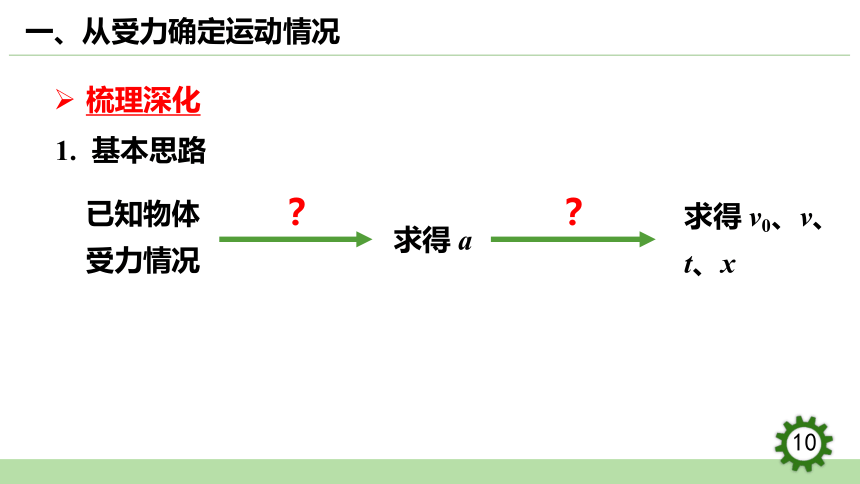 一、从受力确定运动情况

➢ 梳理深化

1. 基本思路

已知物体受力情况 ? 求得 $a$ ? 求得 $v_0$、$v$、$t$、$x$

10